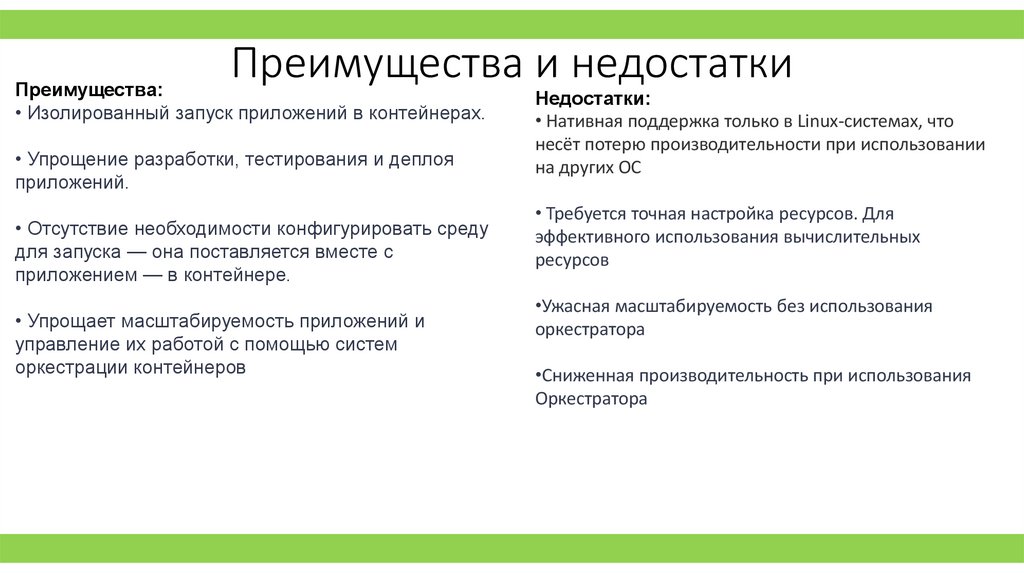 Преимущества и недостатки

Преимущества:
• Изолированный запуск приложений в контейнерах.

• Упрощение разработки, тестирования и деплоя приложений.

• Отсутствие необходимости конфигурировать среду для запуска — она поставляется вместе с приложением — в контейнере.

• Упрощает масштабируемость приложений и управление их работой с помощью систем оркестрации контейнеров

Недостатки:
• Нативная поддержка только в Linux-системах, что несёт потерю производительности при использовании на других ОС

• Требуется точная настройка ресурсов. Для эффективного использования вычислительных ресурсов

•Ужасная масштабируемость без использования оркестратора

•Сниженная производительность при использования Оркестратора